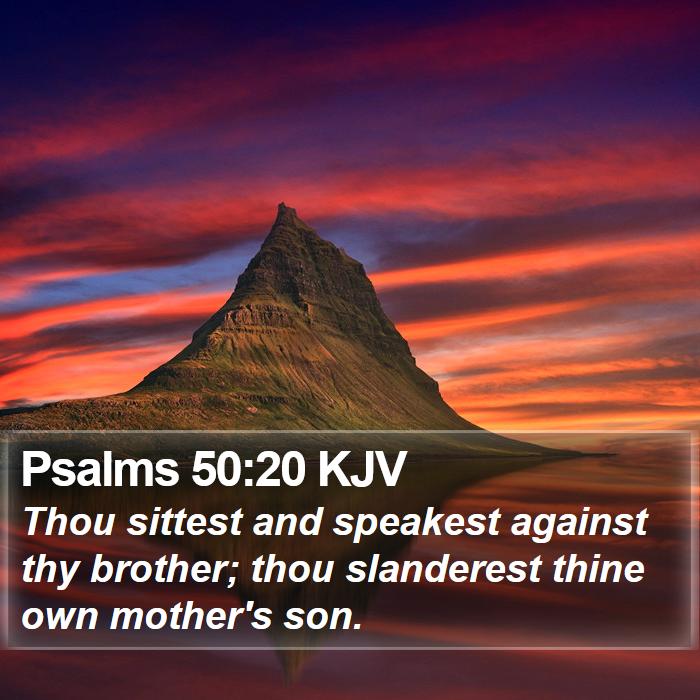 Psalms 50:20 KJV

Thou sittest and speakest against thy brother; thou slanderest thine own mother's son.